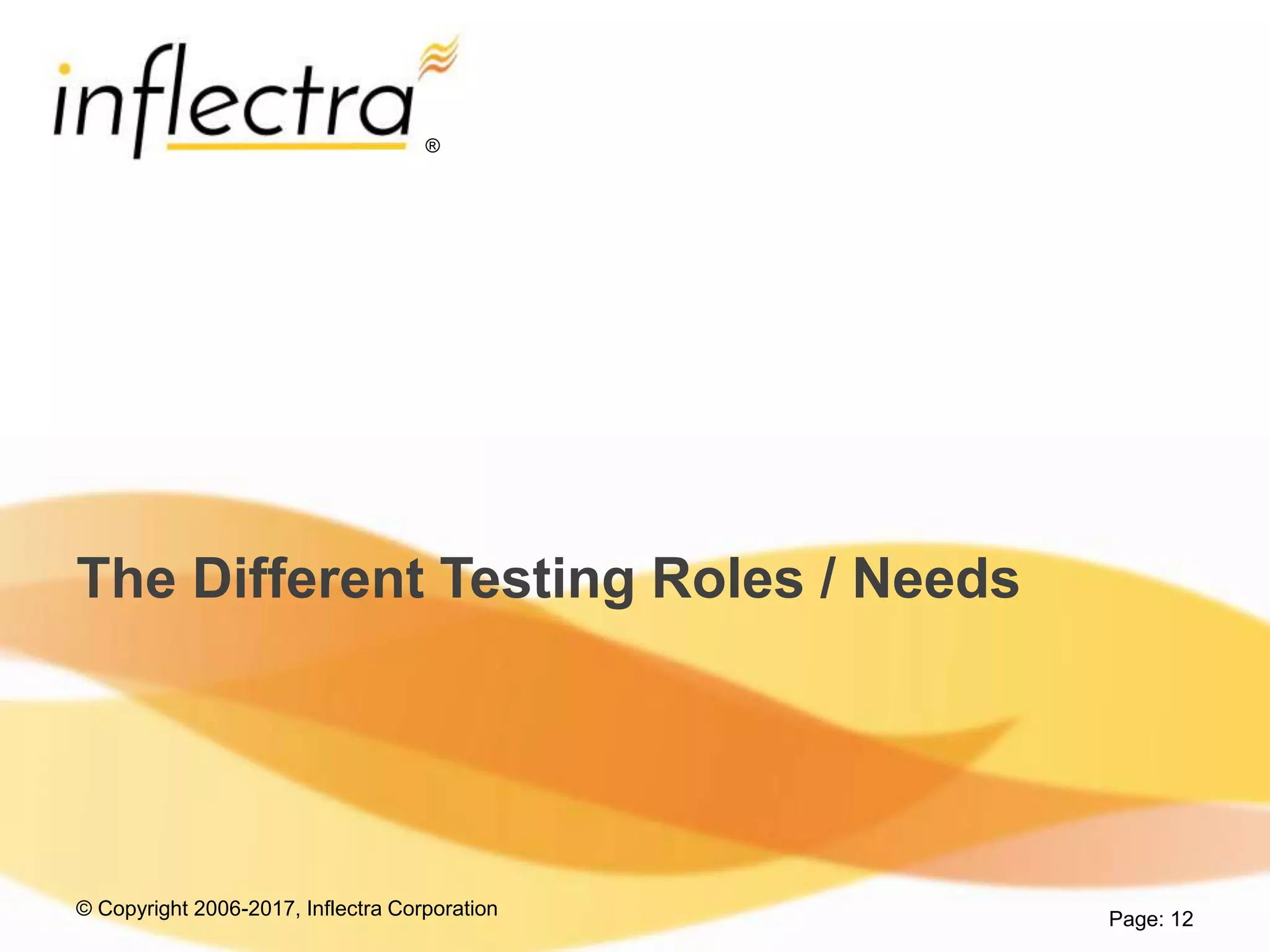 inflectra®

The Different Testing Roles / Needs

© Copyright 2006-2017, Inflectra Corporation

Page: 12